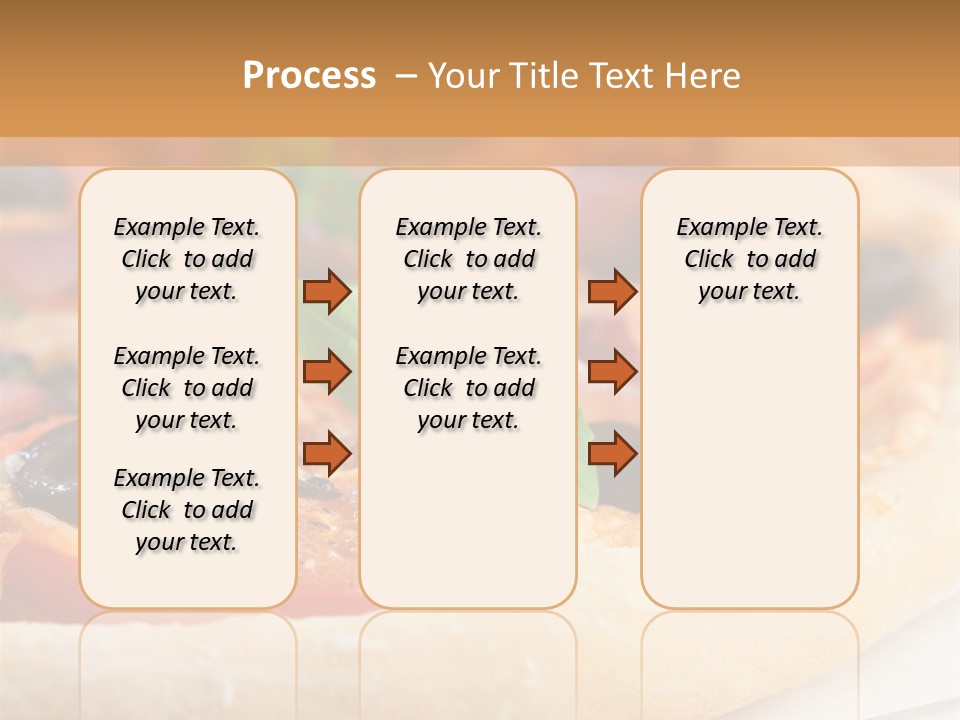 Process – Your Title Text Here

Example Text. Click to add your text.

Example Text. Click to add your text.

Example Text. Click to add your text.

Example Text. Click to add your text.

Example Text. Click to add your text.

Example Text. Click to add your text.